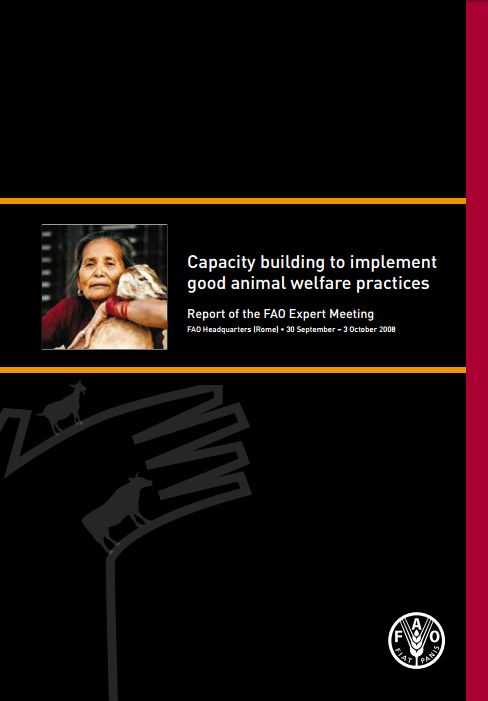 Capacity building to implement good animal welfare practices

Report of the FAO Expert Meeting

FAO Headquarters (Rome) • 30 September – 3 October 2008

FAO

FIAT PANIS